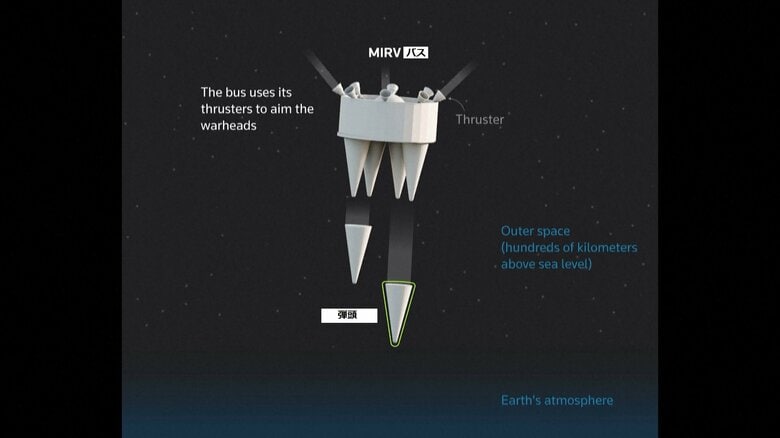 MIRV バス

The bus uses its thrusters to aim the warheads

Thruster

Outer space (hundreds of kilometers above sea level)

弾頭

Earth's atmosphere